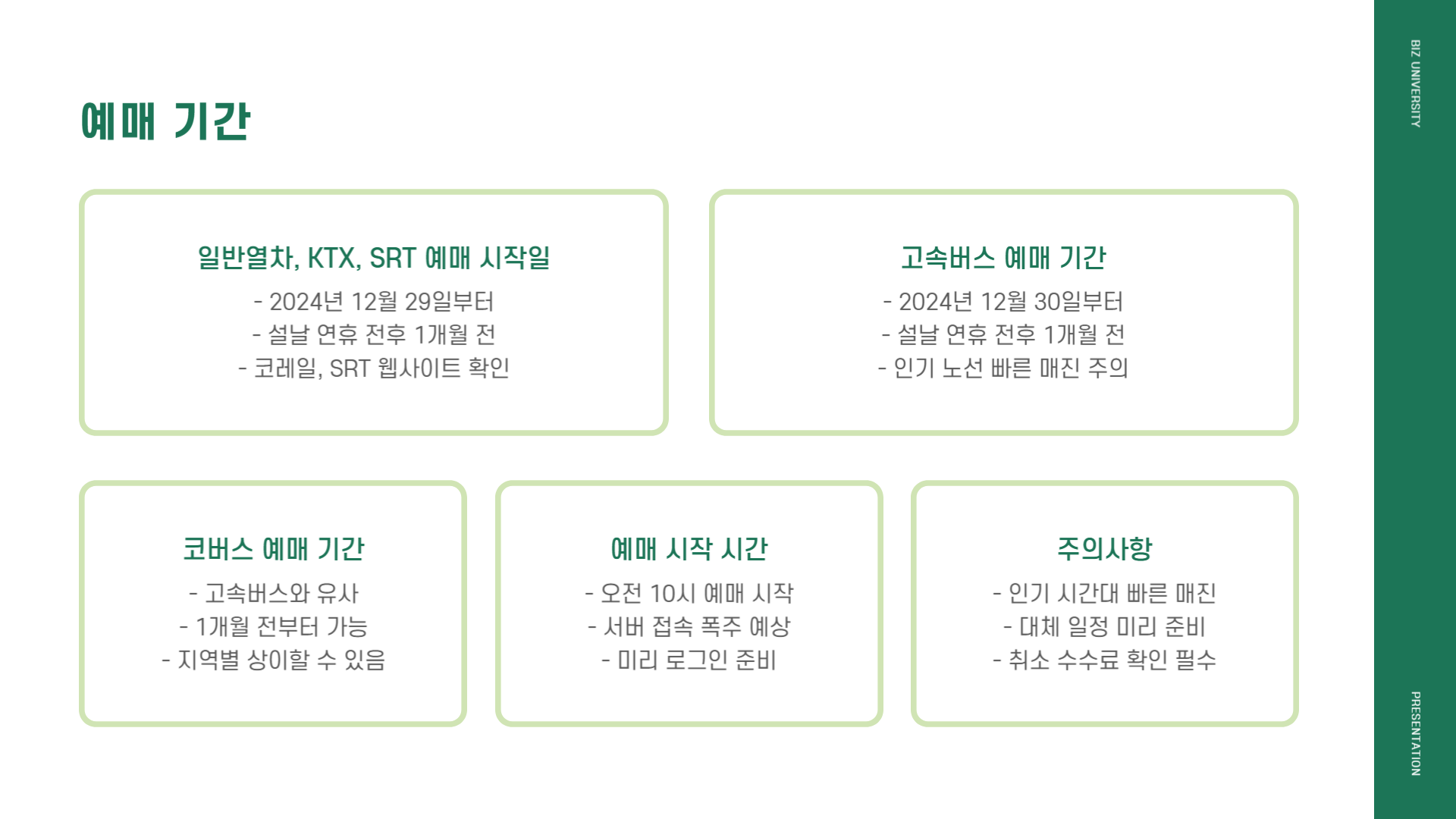 예매 기간

일반열차, KTX, SRT 예매 시작일
- 2024년 12월 29일부터
- 설날 연휴 전후 1개월 전
- 코레일, SRT 웹사이트 확인

고속버스 예매 기간
- 2024년 12월 30일부터
- 설날 연휴 전후 1개월 전
- 인기 노선 빠른 매진 주의

코버스 예매 기간
- 고속버스와 유사
- 1개월 전부터 가능
- 지역별 상이할 수 있음

예매 시작 시간
- 오전 10시 예매 시작
- 서버 접속 폭주 예상
- 미리 로그인 준비

주의사항
- 인기 시간대 빠른 매진
- 대체 일정 미리 준비
- 취소 수수료 확인 필수

BIZ UNIVERSITY

PRESENTATION